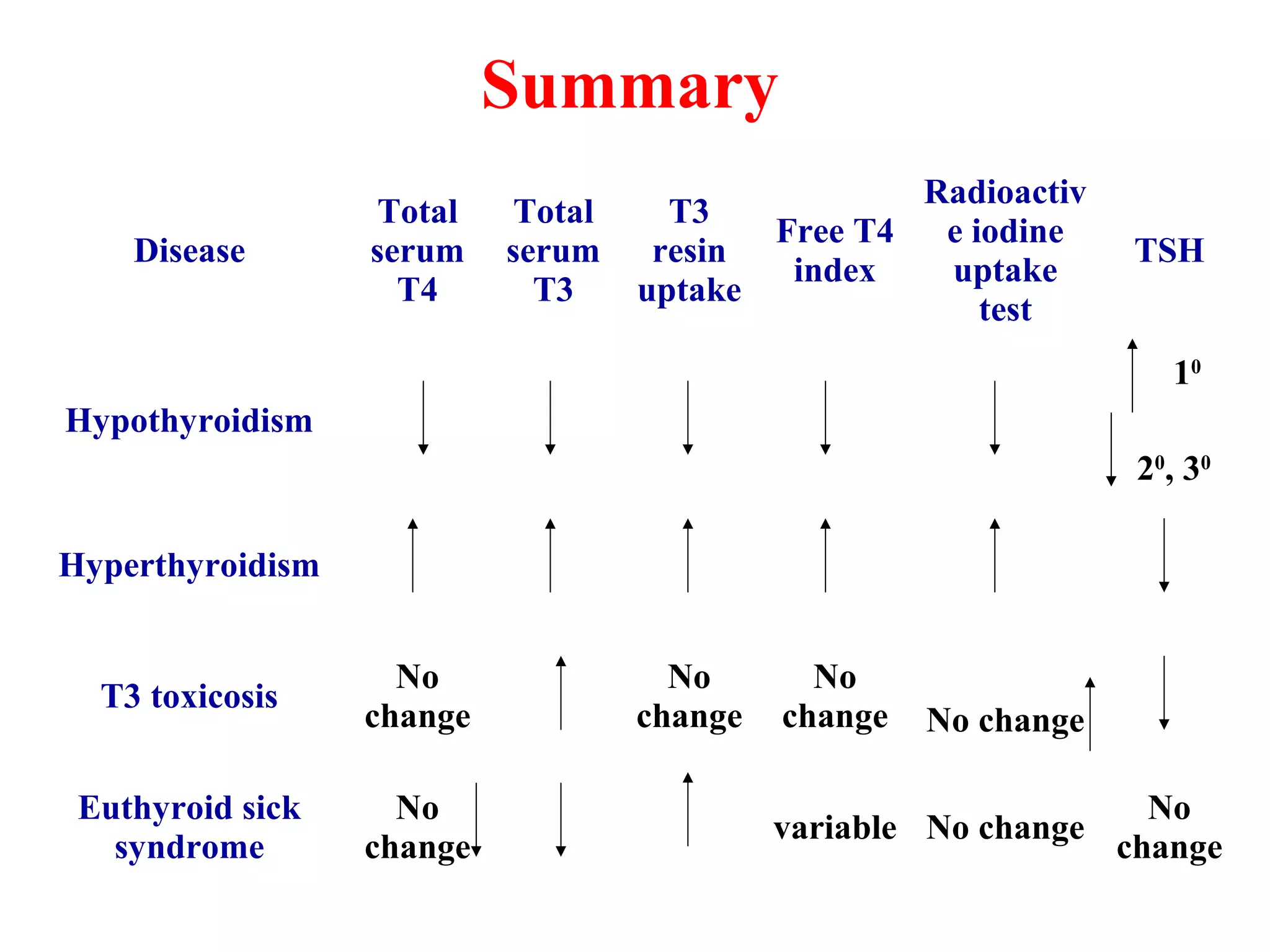 Summary

| Disease | Total serum T4 | Total serum T3 | T3 resin uptake | Free T4 index | Radioactive iodine uptake test | TSH |
|---|---|---|---|---|---|---|
| Hypothyroidism | ↓ | ↓ | ↓ | ↓ | ↓ | ↑ $1^0$ ↓ $2^0, 3^0$ |
| Hyperthyroidism | ↑ | ↑ | ↑ | ↑ | ↑ | ↓ |
| T3 toxicosis | No change | ↑ | No change | No change | No change ↑ | ↓ |
| Euthyroid sick syndrome | No change ↓ | ↓ | ↑ | variable | No change | No change |